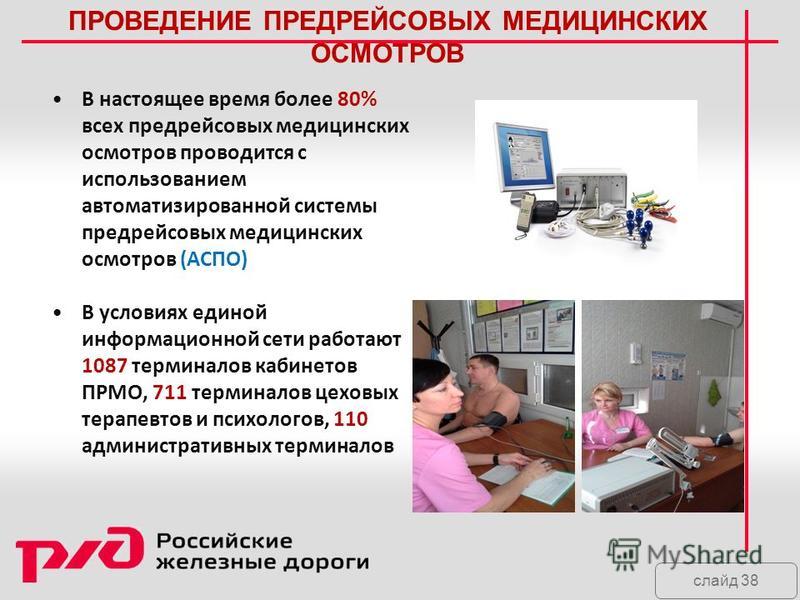 ПРОВЕДЕНИЕ ПРЕДРЕЙСОВЫХ МЕДИЦИНСКИХ ОСМОТРОВ

• В настоящее время более 80% всех предрейсовых медицинских осмотров проводится с использованием автоматизированной системы предрейсовых медицинских осмотров (АСПО)

• В условиях единой информационной сети работают 1087 терминалов кабинетов ПРМО, 711 терминалов цеховых терапевтов и психологов, 110 административных терминалов

РЖД Российские железные дороги

MyShared

слайд 38